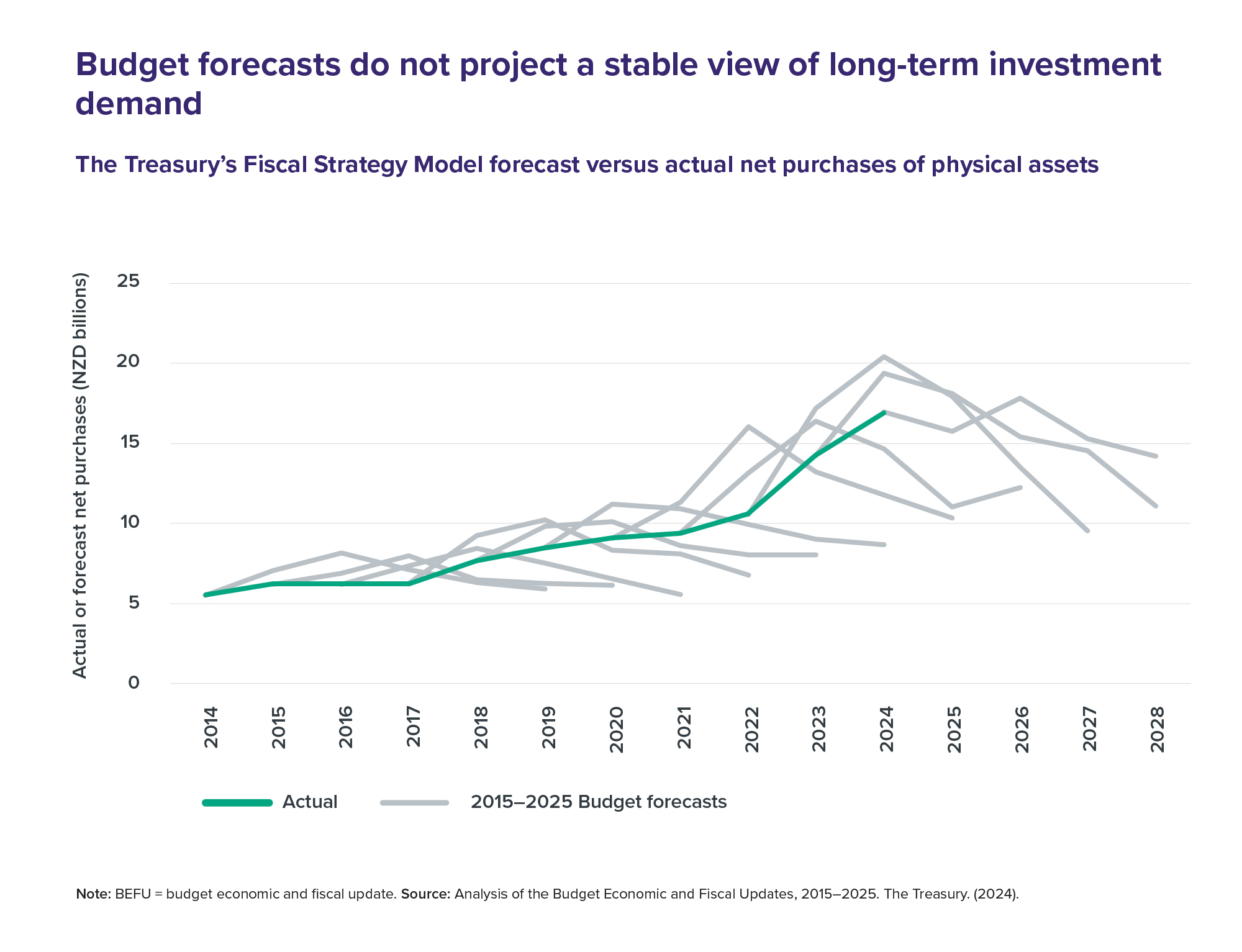 Budget forecasts do not project a stable view of long-term investment demand

The Treasury's Fiscal Strategy Model forecast versus actual net purchases of physical assets

Actual or forecast net purchases (NZD billions)

25
20
15
10
5
0

2014
2015
2016
2017
2018
2019
2020
2021
2022
2023
2024
2025
2026
2027
2028

Actual
2015–2025 Budget forecasts

Note: BEFU = budget economic and fiscal update. Source: Analysis of the Budget Economic and Fiscal Updates, 2015–2025. The Treasury. (2024).